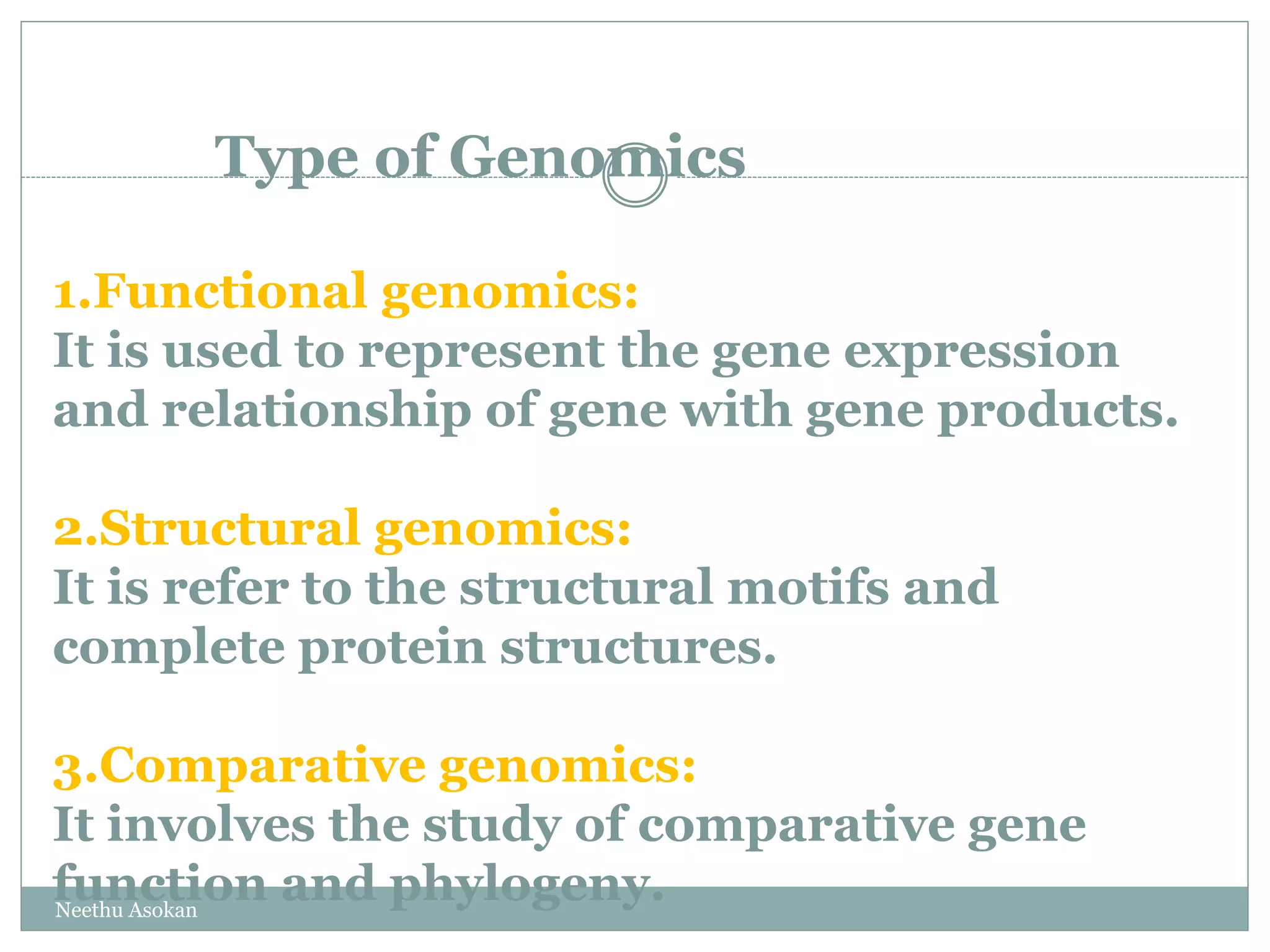 Type of Genomics

1.Functional genomics:
It is used to represent the gene expression and relationship of gene with gene products.

2.Structural genomics:
It is refer to the structural motifs and complete protein structures.

3.Comparative genomics:
It involves the study of comparative gene function and phylogeny.

Neethu Asokan